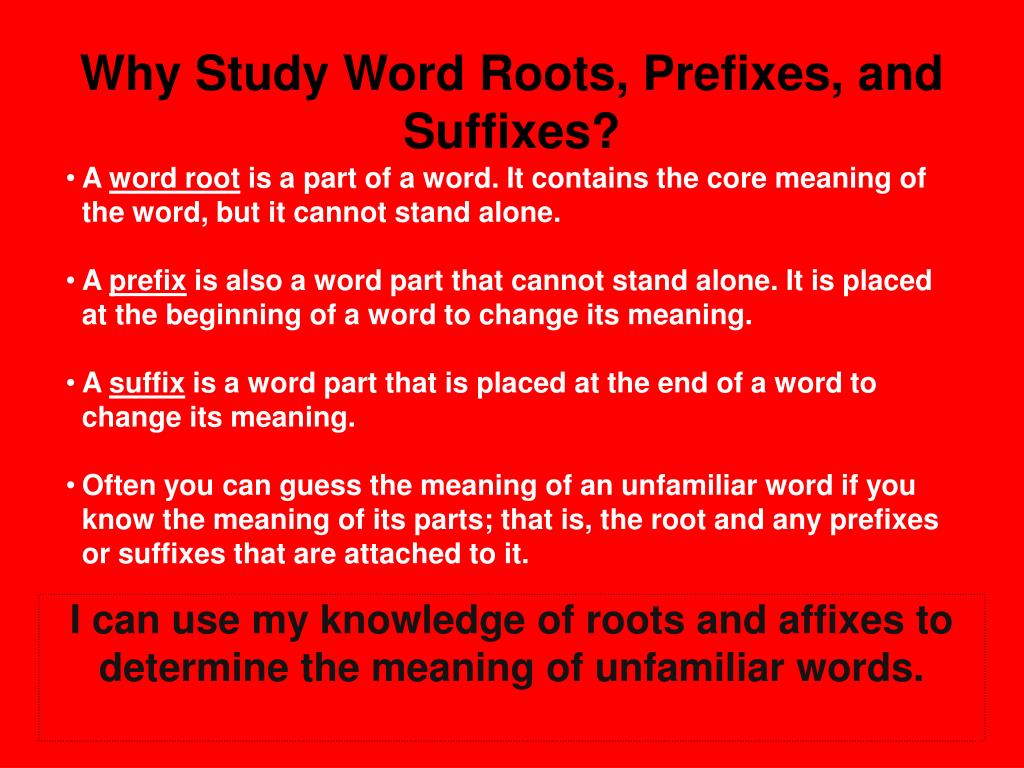 Why Study Word Roots, Prefixes, and Suffixes?

• A word root is a part of a word. It contains the core meaning of the word, but it cannot stand alone.

• A prefix is also a word part that cannot stand alone. It is placed at the beginning of a word to change its meaning.

• A suffix is a word part that is placed at the end of a word to change its meaning.

• Often you can guess the meaning of an unfamiliar word if you know the meaning of its parts; that is, the root and any prefixes or suffixes that are attached to it.

I can use my knowledge of roots and affixes to determine the meaning of unfamiliar words.